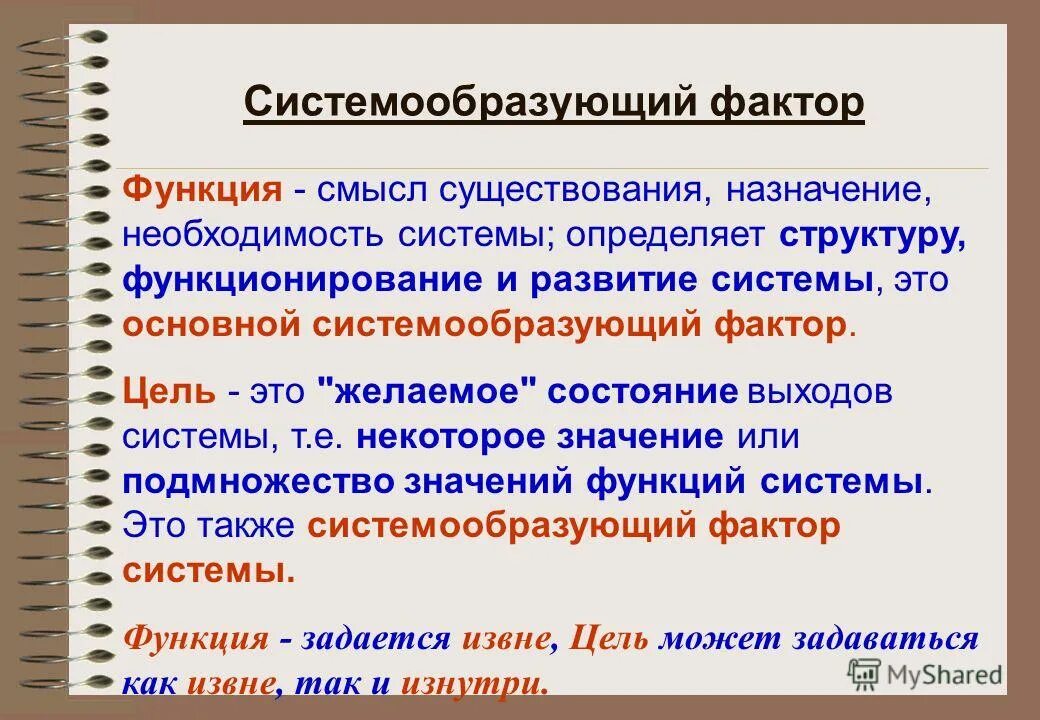 Системообразующий фактор

Функция - смысл существования, назначение, необходимость системы; определяет структуру, функционирование и развитие системы, это основной системообразующий фактор.

Цель - это "желаемое" состояние выходов системы, т.е. некоторое значение или подмножество значений функций системы. Это также системообразующий фактор системы.

Функция - задается извне, Цель может задаваться как извне, так и изнутри.

MyShared